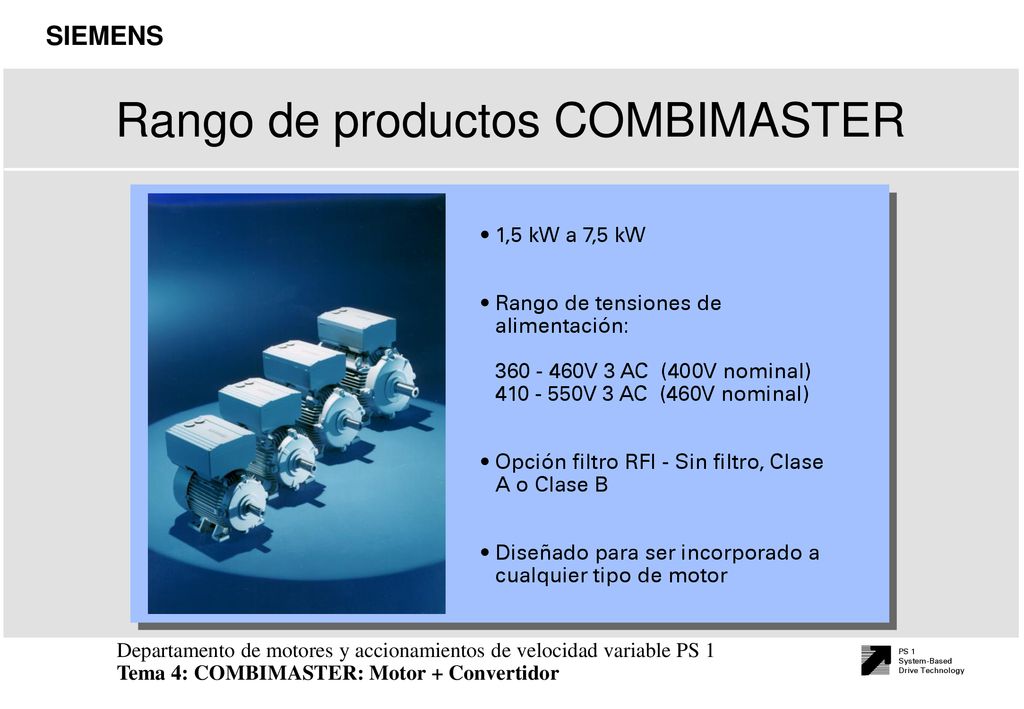 SIEMENS

Rango de productos COMBIMASTER

• 1,5 kW a 7,5 kW

• Rango de tensiones de alimentación:

360 - 460V 3 AC (400V nominal)
410 - 550V 3 AC (460V nominal)

• Opción filtro RFI - Sin filtro, Clase A o Clase B

• Diseñado para ser incorporado a cualquier tipo de motor

Departamento de motores y accionamientos de velocidad variable PS 1
Tema 4: COMBIMASTER: Motor + Convertidor

PS 1
System-Based
Drive Technology